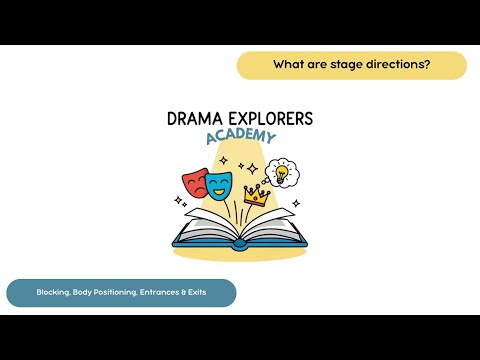 What are stage directions?

DRAMA EXPLORERS
ACADEMY

Blocking, Body Positioning, Entrances & Exits